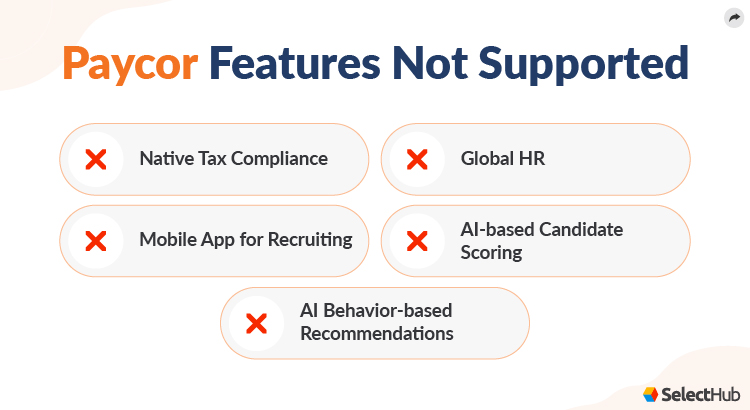 Paycor Features Not Supported

Native Tax Compliance

Global HR

Mobile App for Recruiting

AI-based Candidate Scoring

AI Behavior-based Recommendations

SelectHub